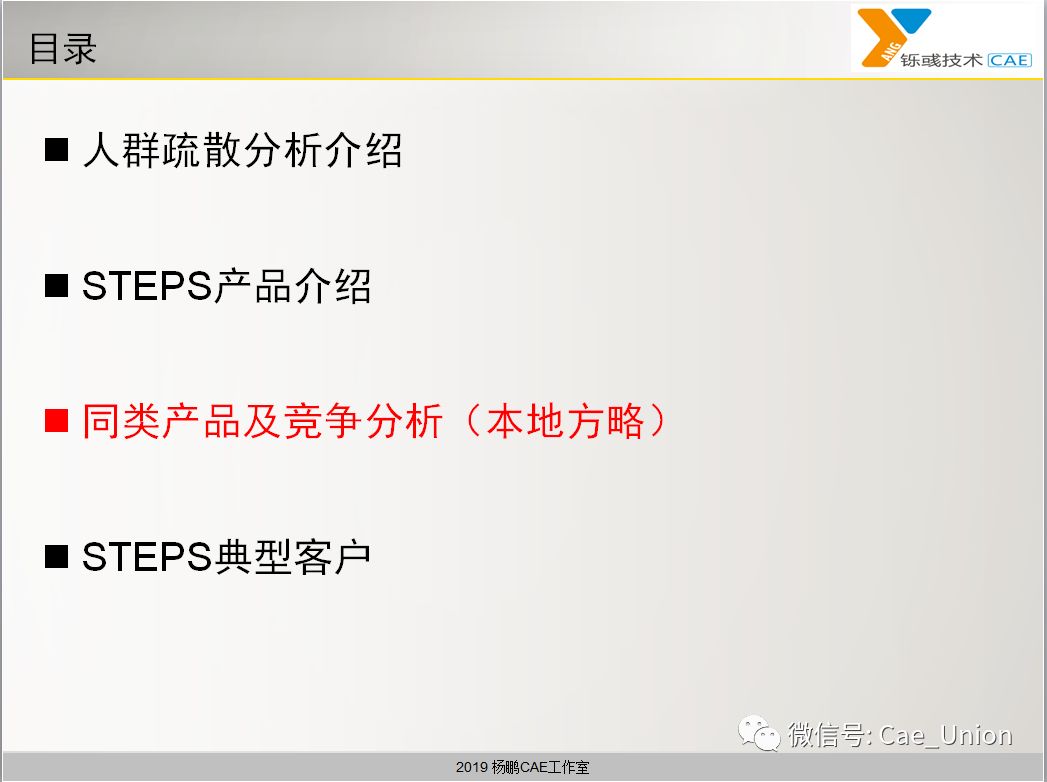 目录

ANG 铄彧技术 CAE

■ 人群疏散分析介绍

■ STEPS产品介绍

■ 同类产品及竞争分析（本地方略）

■ STEPS典型客户

微信号: Cae_Union

2019 杨鹏CAE工作室